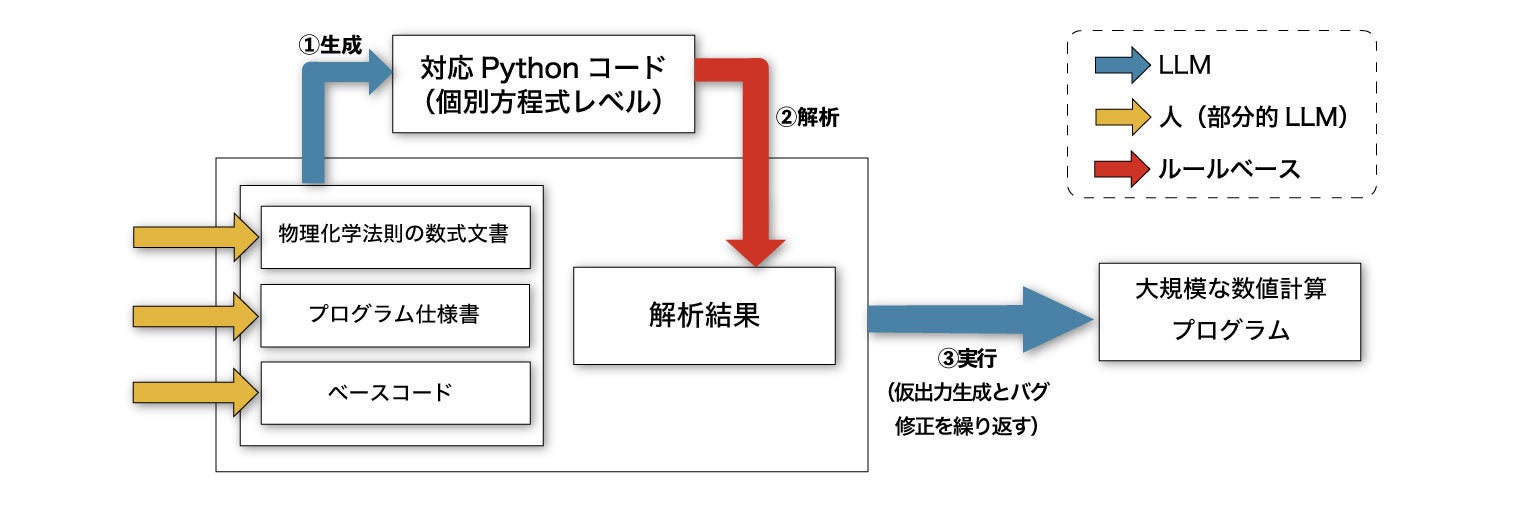 ①生成

対応 Python コード
(個別方程式レベル)

②解析

LLM

人(部分的 LLM)

ルールベース

物理化学法則の数式文書

プログラム仕様書

ベースコード

解析結果

③実行
(仮出力生成とバグ修正を繰り返す)

大規模な数値計算
プログラム